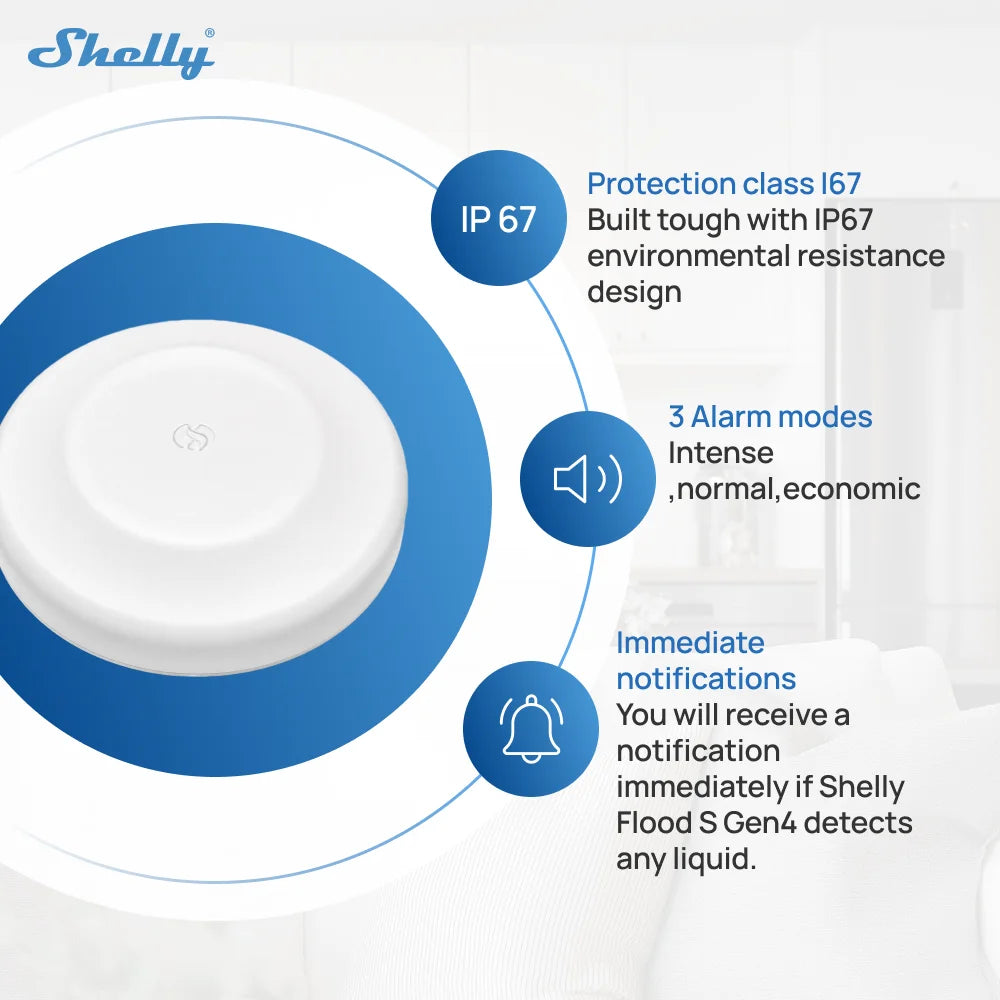 Shelly®

IP 67

Protection class I67
Built tough with IP67 environmental resistance design

3 Alarm modes
Intense ,normal,economic

Immediate notifications
You will receive a notification immediately if Shelly Flood S Gen4 detects any liquid.